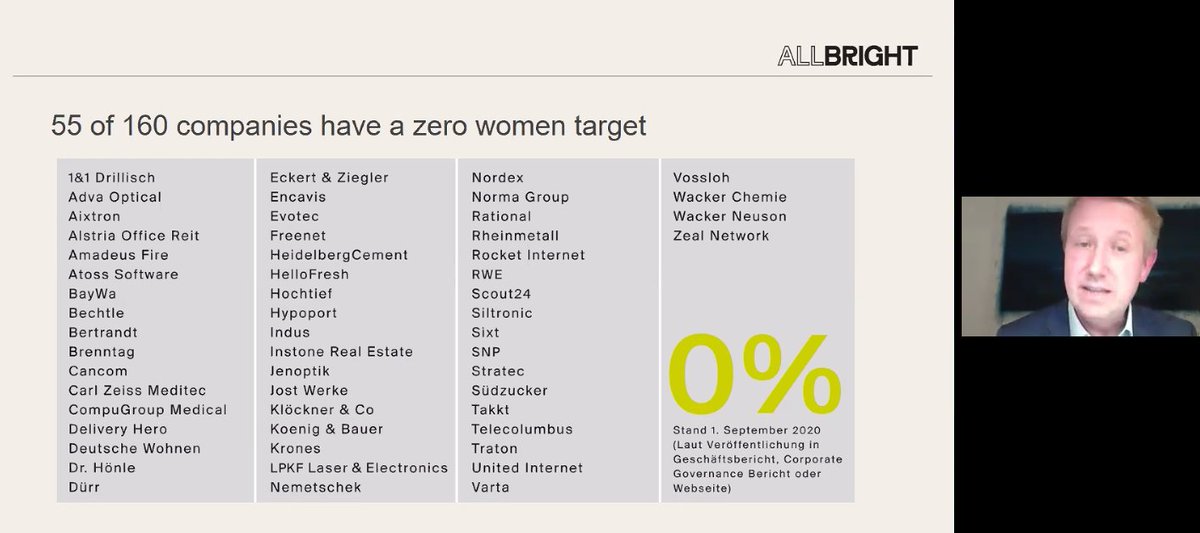 ALLBRIGHT

55 of 160 companies have a zero women target

1&1 Drillisch
Adva Optical
Aixtron
Alstria Office Reit
Amadeus Fire
Atoss Software
BayWa
Bechtle
Bertrandt
Brenntag
Cancom
Carl Zeiss Meditec
CompuGroup Medical
Delivery Hero
Deutsche Wohnen
Dr. Hönle
Dürr

Eckert & Ziegler
Encavis
Evotec
Freenet
HeidelbergCement
HelloFresh
Hochtief
Hypoport
Indus
Instone Real Estate
Jenoptik
Jost Werke
Klöckner & Co
Koenig & Bauer
Krones
LPKF Laser & Electronics
Nemetschek

Nordex
Norma Group
Rational
Rheinmetall
Rocket Internet
RWE
Scout24
Siltronic
Sixt
SNP
Stratec
Südzucker
Takkt
Telecolumbus
Traton
United Internet
Varta

Vossloh
Wacker Chemie
Wacker Neuson
Zeal Network

0%

Stand 1. September 2020 (Laut Veröffentlichung in Geschäftsbericht, Corporate Governance Bericht oder Webseite)